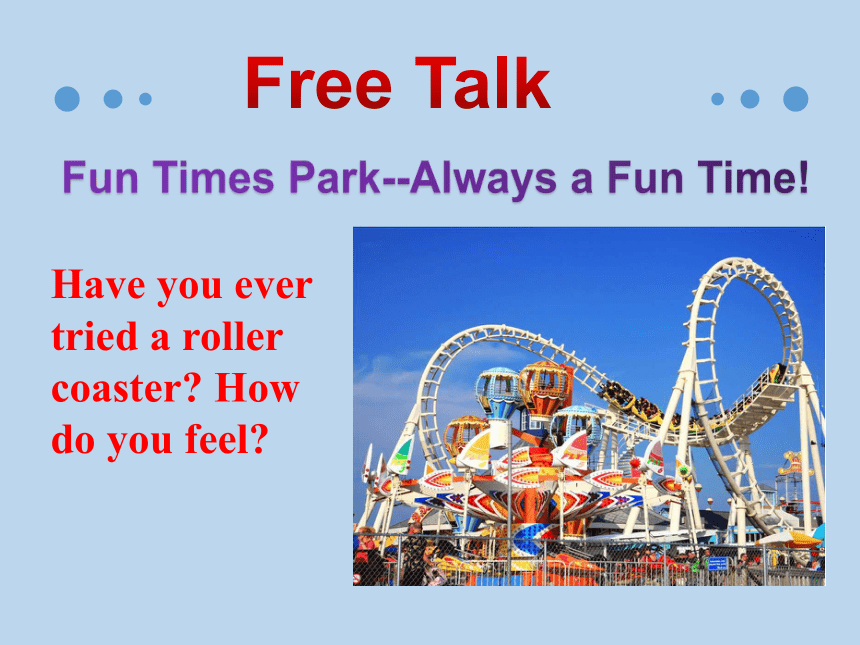 Free Talk

Fun Times Park--Always a Fun Time!

Have you ever tried a roller coaster? How do you feel?